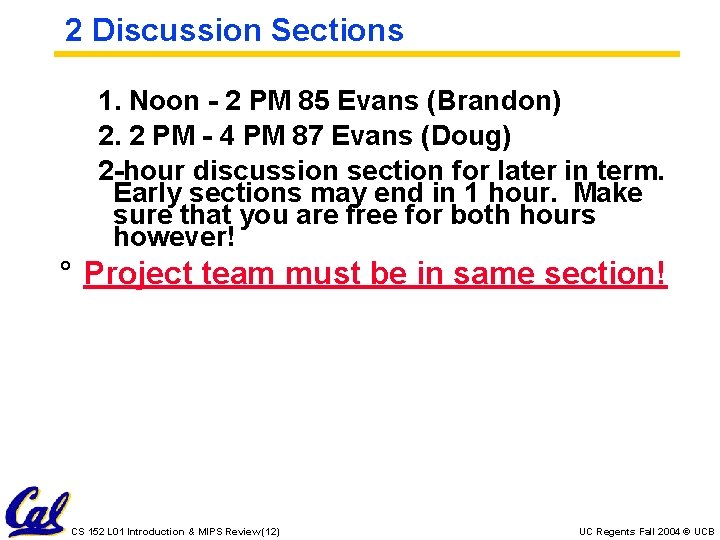 2 Discussion Sections

1. Noon - 2 PM 85 Evans (Brandon)

2. 2 PM - 4 PM 87 Evans (Doug)

2-hour discussion section for later in term. Early sections may end in 1 hour. Make sure that you are free for both hours however!

° Project team must be in same section!

Cal

CS 152 L01 Introduction & MIPS Review(12)

UC Regents Fall 2004 © UCB